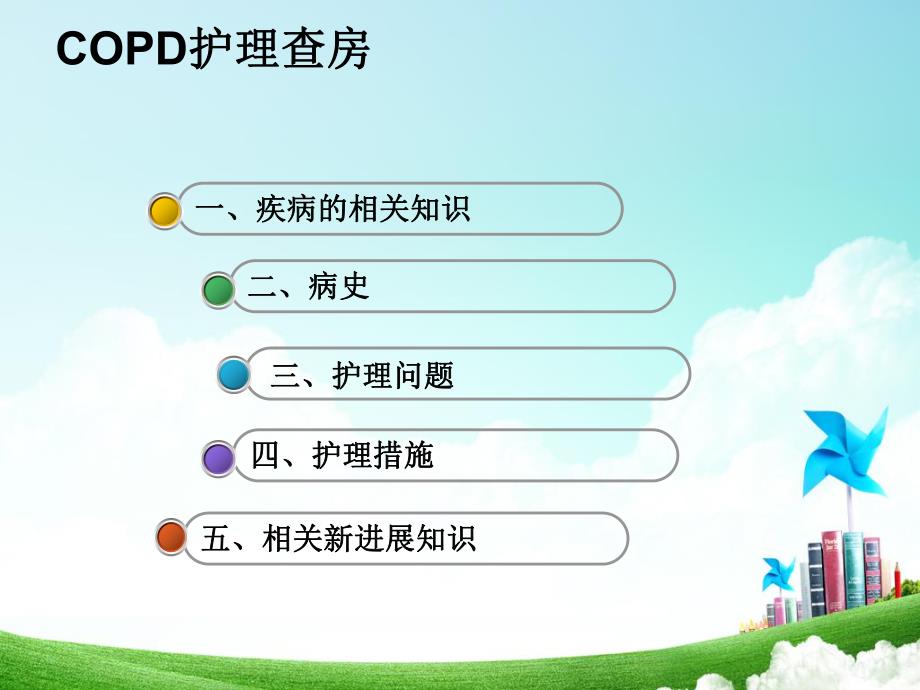 COPD护理查房

一、疾病的相关知识

二、病史

三、护理问题

四、护理措施

五、相关新进展知识